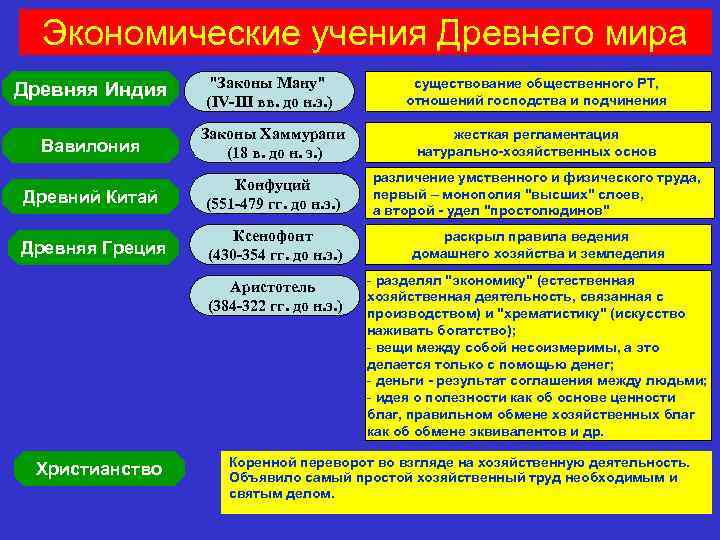 Экономические учения Древнего мира

Древняя Индия

"Законы Ману" (IV-III вв. до н.э.)

существование общественного РТ, отношений господства и подчинения

Вавилония

Законы Хаммурапи (18 в. до н. э.)

жесткая регламентация натурально-хозяйственных основ

Древний Китай

Конфуций (551-479 гг. до н.э.)

различение умственного и физического труда, первый – монополия "высших" слоев, а второй - удел "простолюдинов"

Древняя Греция

Ксенофонт (430-354 гг. до н.э.)

раскрыл правила ведения домашнего хозяйства и земледелия

Аристотель (384-322 гг. до н.э.)

- разделял "экономику" (естественная хозяйственная деятельность, связанная с производством) и "хрематистику" (искусство наживать богатство);
- вещи между собой несоизмеримы, а это делается только с помощью денег;
- деньги - результат соглашения между людьми;
- идея о полезности как об основе ценности благ, правильном обмене хозяйственных благ как об обмене эквивалентов и др.

Христианство

Коренной переворот во взгляде на хозяйственную деятельность. Объявило самый простой хозяйственный труд необходимым и святым делом.